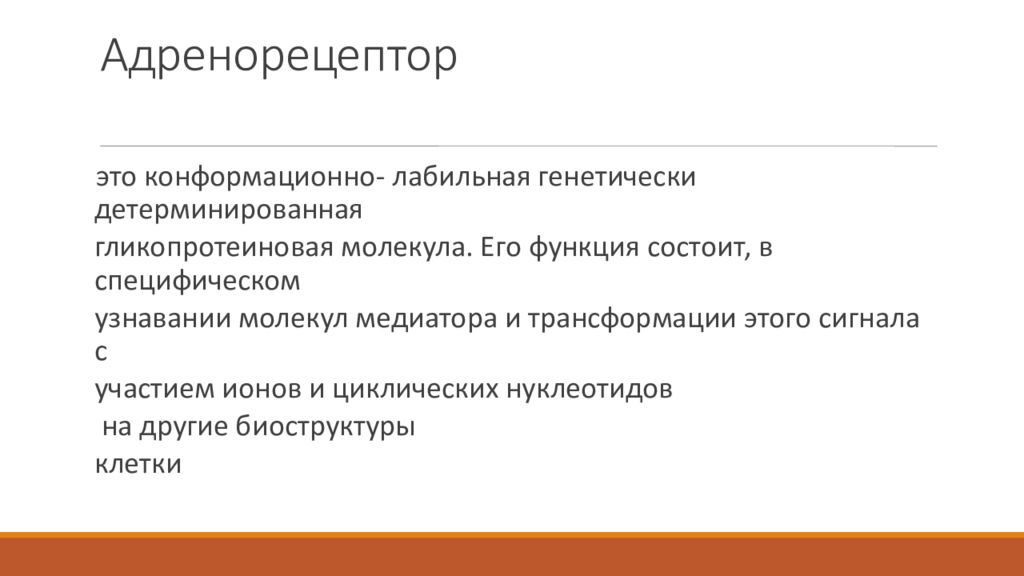 Адренорецептор

это конформационно- лабильная генетически детерминированная

гликопротеиновая молекула. Его функция состоит, в специфическом

узнавании молекул медиатора и трансформации этого сигнала с

участием ионов и циклических нуклеотидов

на другие биоструктуры

клетки